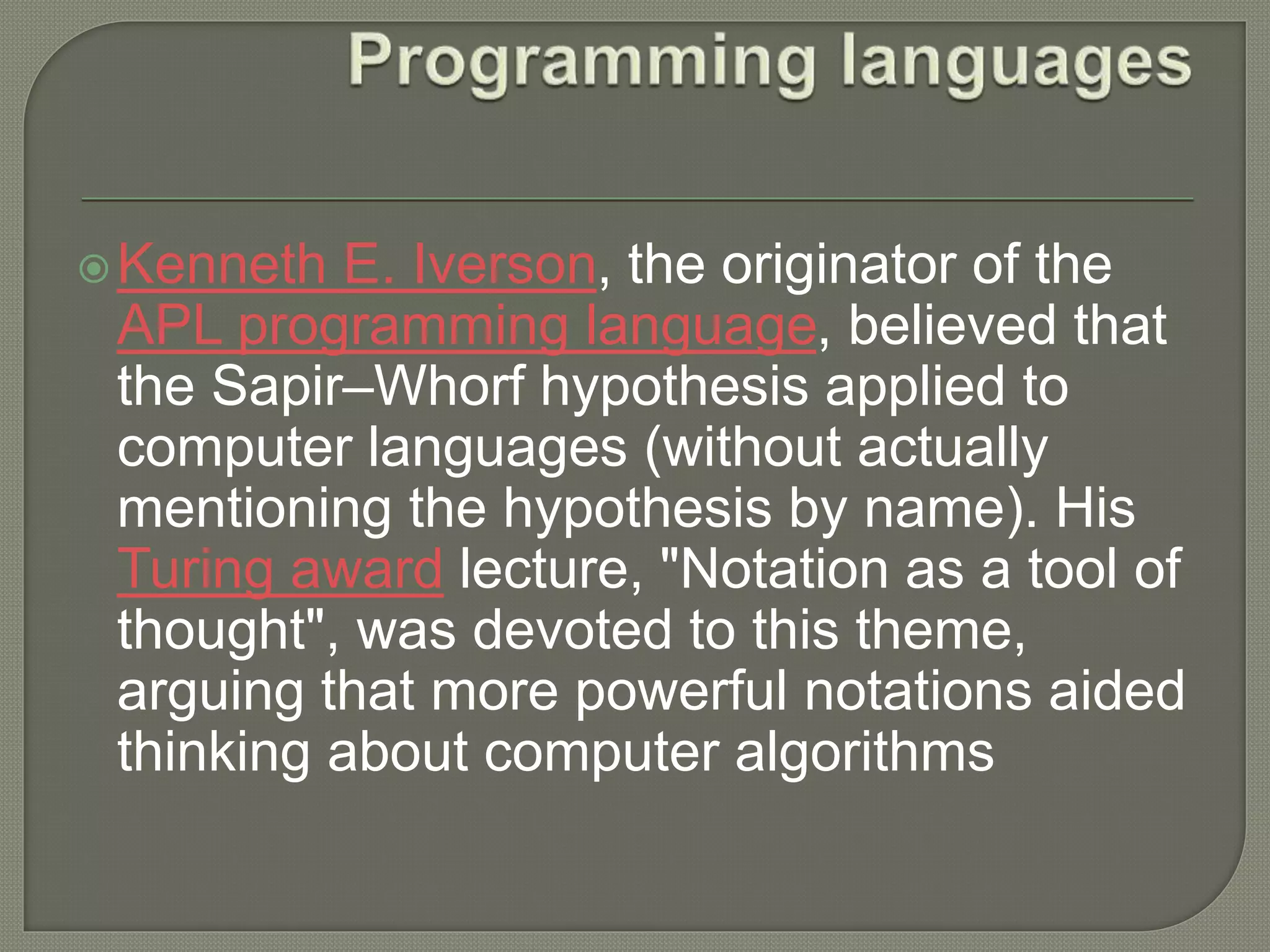 Programming languages

Kenneth E. Iverson, the originator of the APL programming language, believed that the Sapir–Whorf hypothesis applied to computer languages (without actually mentioning the hypothesis by name). His Turing award lecture, "Notation as a tool of thought", was devoted to this theme, arguing that more powerful notations aided thinking about computer algorithms